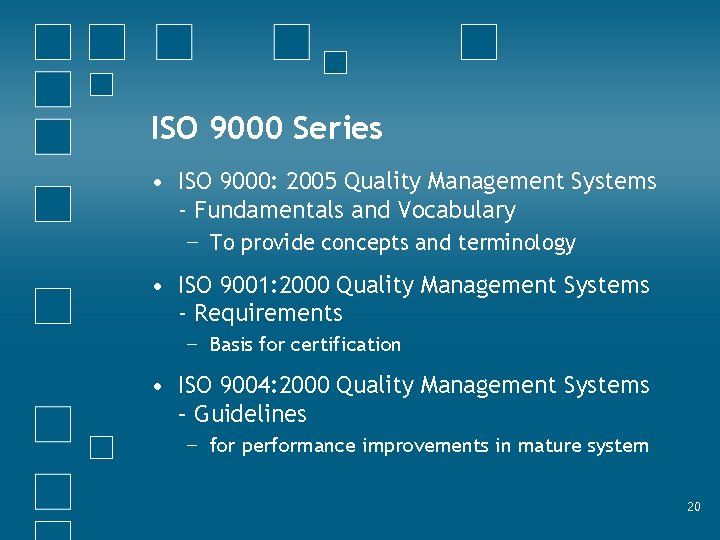 ISO 9000 Series

• ISO 9000: 2005 Quality Management Systems - Fundamentals and Vocabulary
  – To provide concepts and terminology

• ISO 9001:2000 Quality Management Systems - Requirements
  – Basis for certification

• ISO 9004:2000 Quality Management Systems - Guidelines
  – for performance improvements in mature system

20